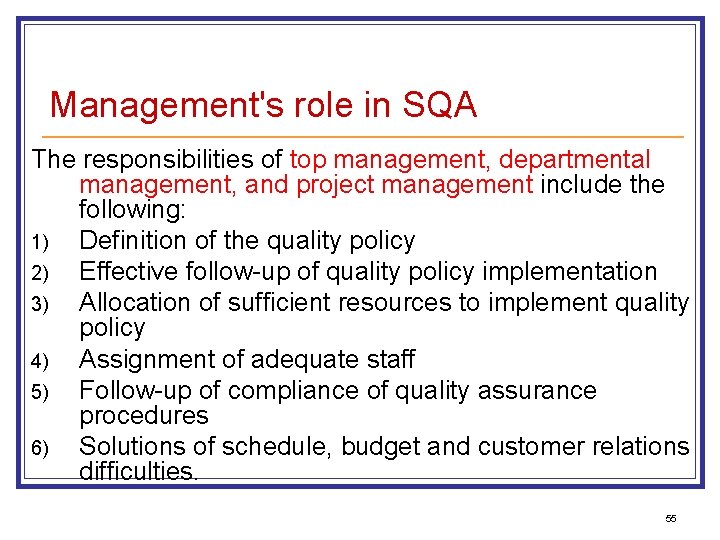 Management's role in SQA

The responsibilities of top management, departmental management, and project management include the following:

1) Definition of the quality policy
2) Effective follow-up of quality policy implementation
3) Allocation of sufficient resources to implement quality policy
4) Assignment of adequate staff
5) Follow-up of compliance of quality assurance procedures
6) Solutions of schedule, budget and customer relations difficulties.

55